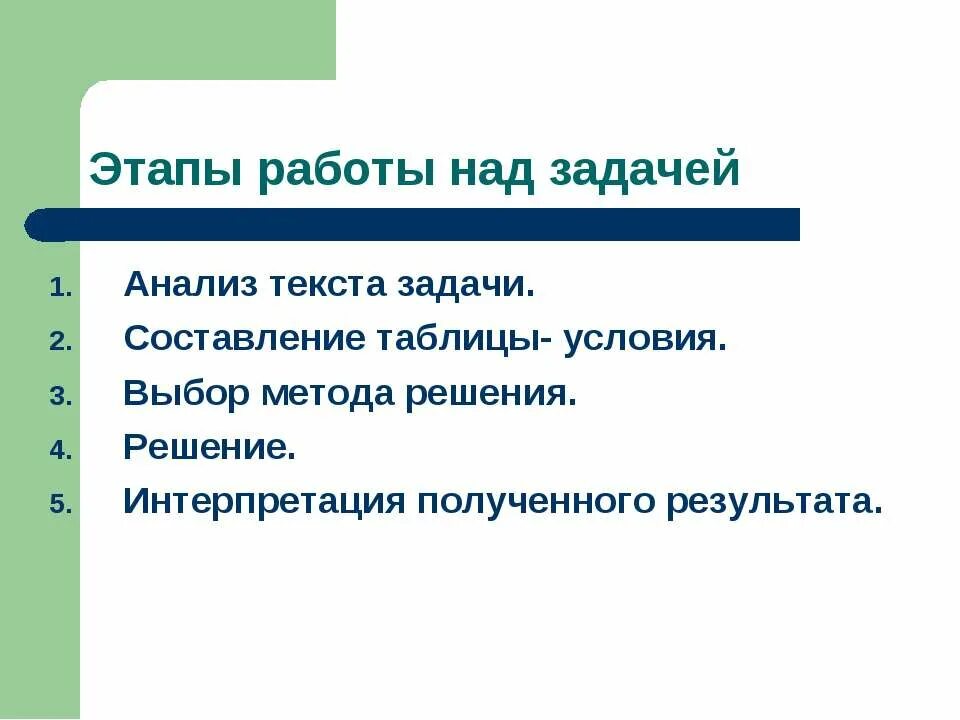 Этапы работы над задачей

1. Анализ текста задачи.
2. Составление таблицы- условия.
3. Выбор метода решения.
4. Решение.
5. Интерпретация полученного результата.